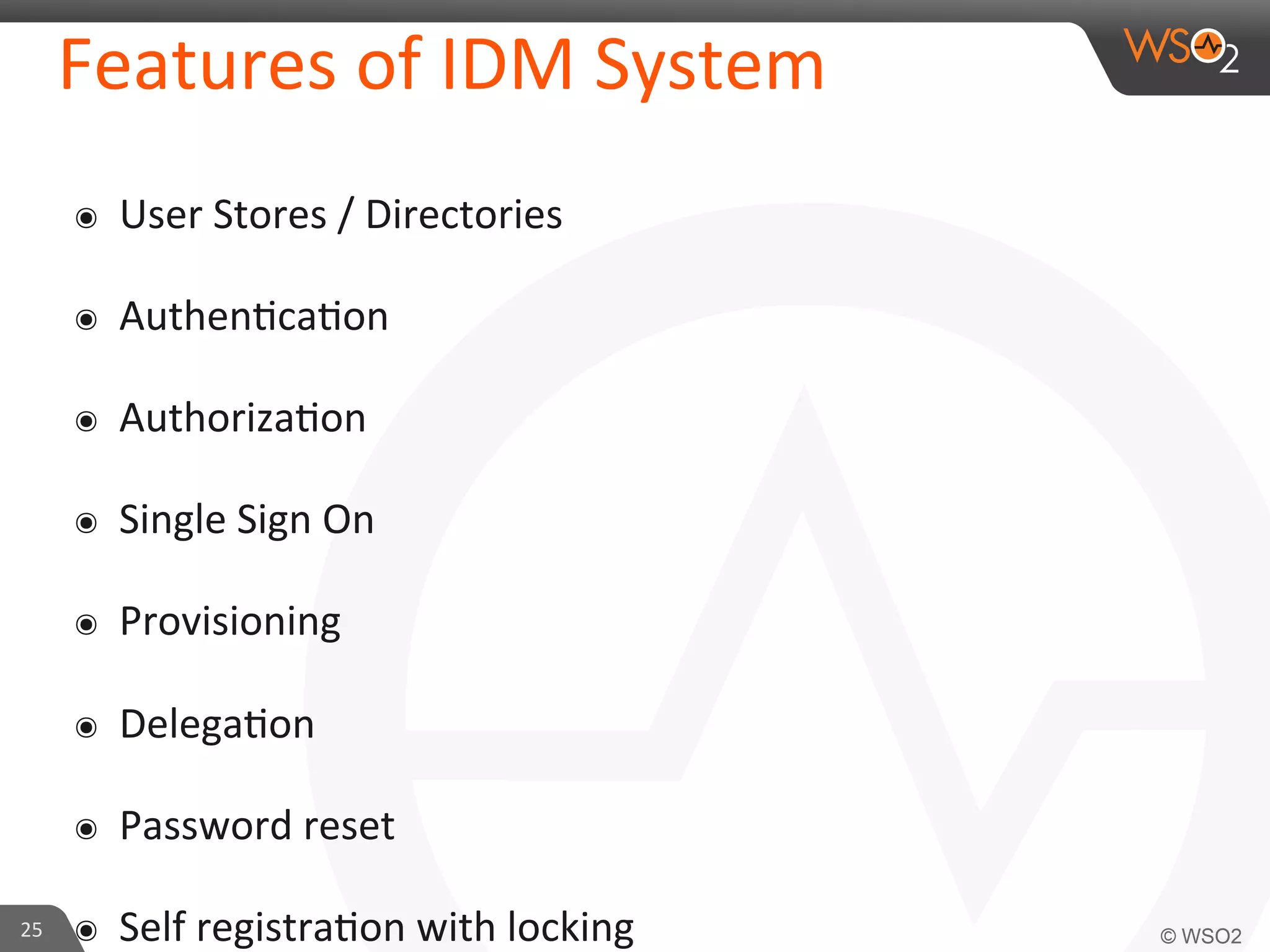 Features of IDM System

WSO2

◉ User Stores / Directories

◉ Authentication

◉ Authorization

◉ Single Sign On

◉ Provisioning

◉ Delegation

◉ Password reset

◉ Self registration with locking

25

© WSO2